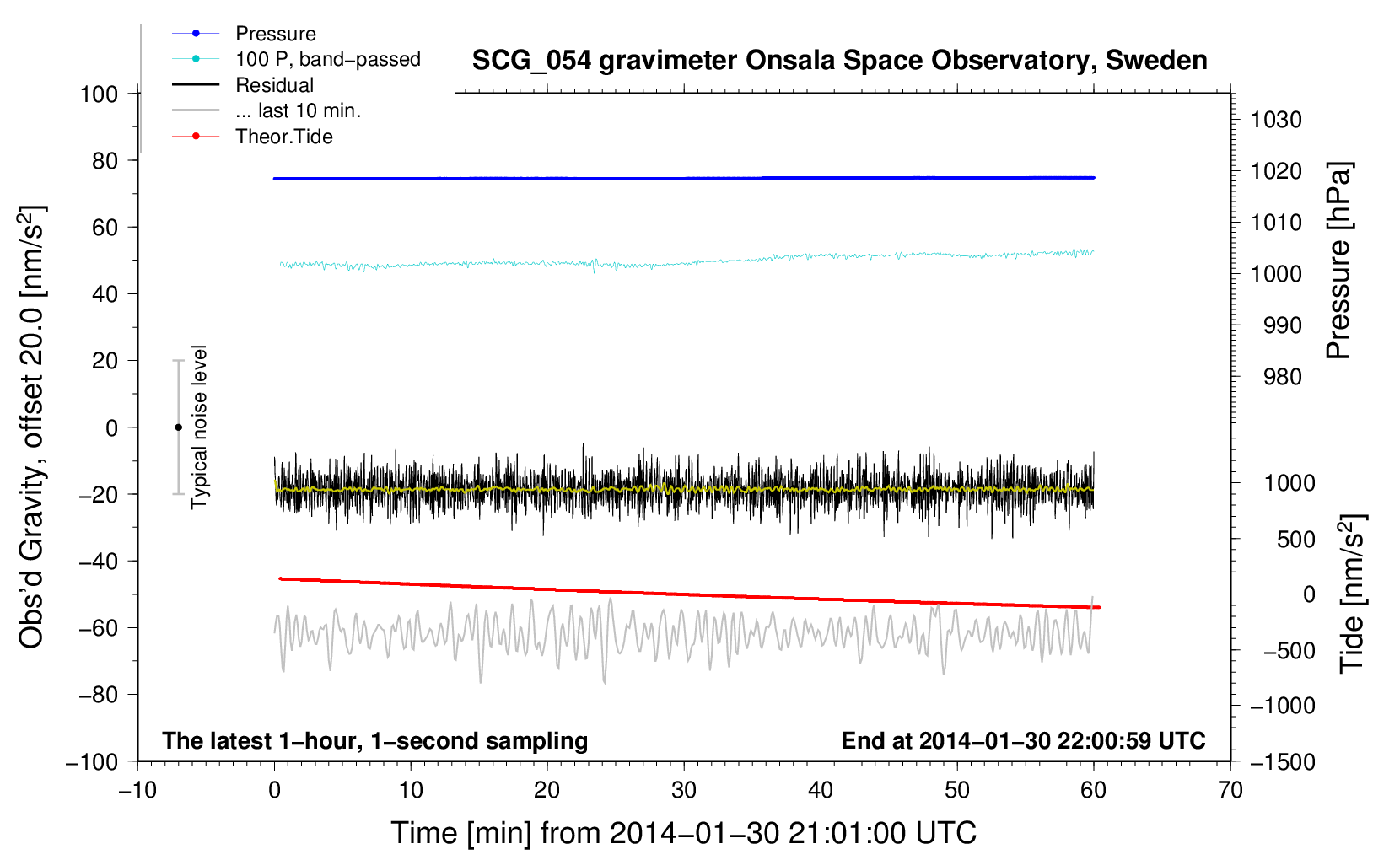 Pressure
100 P, band−passed
Residual
... last 10 min.
Theor.Tide

SCG_054 gravimeter Onsala Space Observatory, Sweden

Obs'd Gravity, offset 20.0 [nm/s$^2$]

100
80
60
40
20
0
−20
−40
−60
−80
−100

Typical noise level

1030
1020
1010
1000
990
980

Pressure [hPa]

1000
500
0
−500
−1000
−1500

Tide [nm/s$^2$]

The latest 1−hour, 1−second sampling
End at 2014−01−30 22:00:59 UTC

−10
0
10
20
30
40
50
60
70

Time [min] from 2014−01−30 21:01:00 UTC